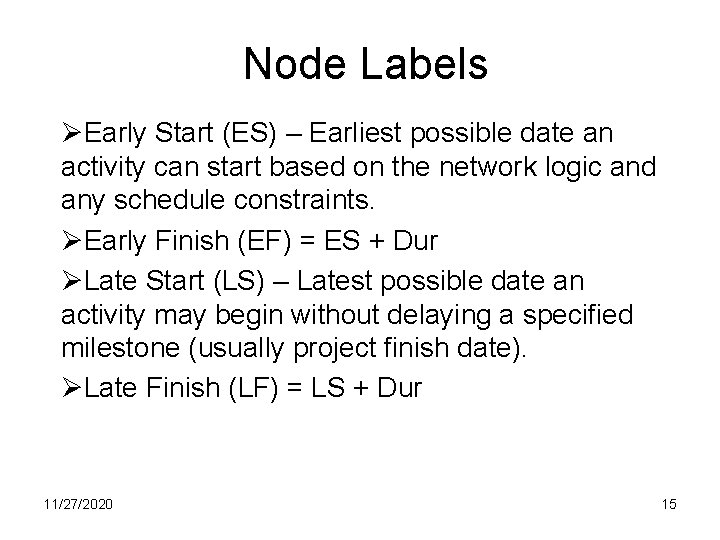 Node Labels

➢Early Start (ES) – Earliest possible date an activity can start based on the network logic and any schedule constraints.

➢Early Finish (EF) = ES + Dur

➢Late Start (LS) – Latest possible date an activity may begin without delaying a specified milestone (usually project finish date).

➢Late Finish (LF) = LS + Dur

11/27/2020

15